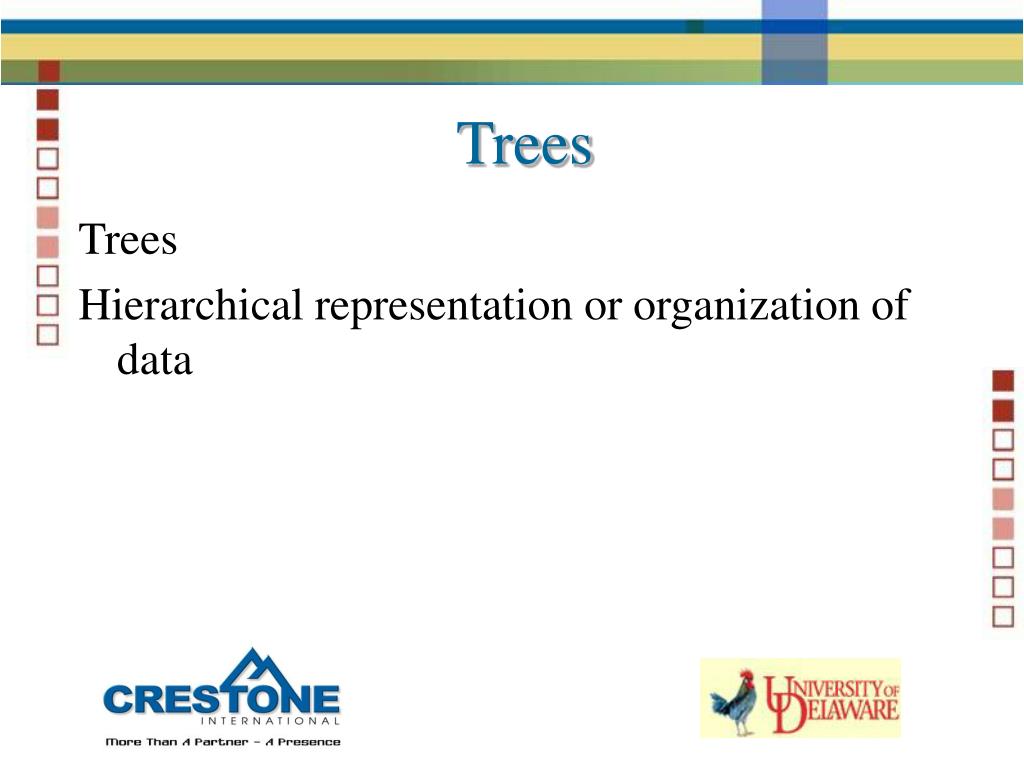 Trees

Trees

Hierarchical representation or organization of data

CRESTONE
INTERNATIONAL
More Than A Partner – A Presence

UNIVERSITY OF DELAWARE